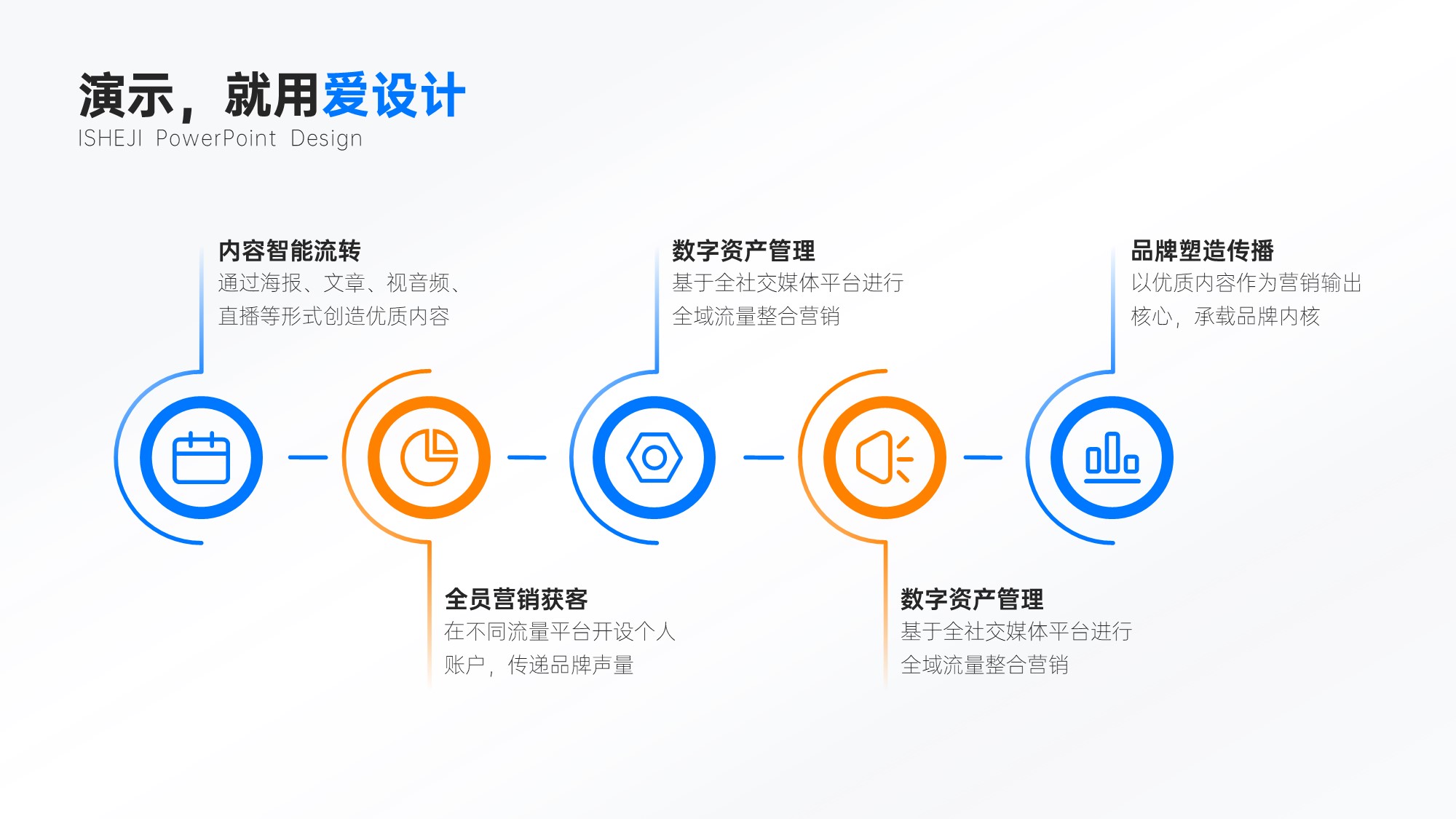 演示，就用爱设计
ISHEJI PowerPoint Design

内容智能流转
通过海报、文章、视音频、直播等形式创造优质内容

数字资产管理
基于全社交媒体平台进行全域流量整合营销

品牌塑造传播
以优质内容作为营销输出核心，承载品牌内核

全员营销获客
在不同流量平台开设个人账户，传递品牌声量

数字资产管理
基于全社交媒体平台进行全域流量整合营销